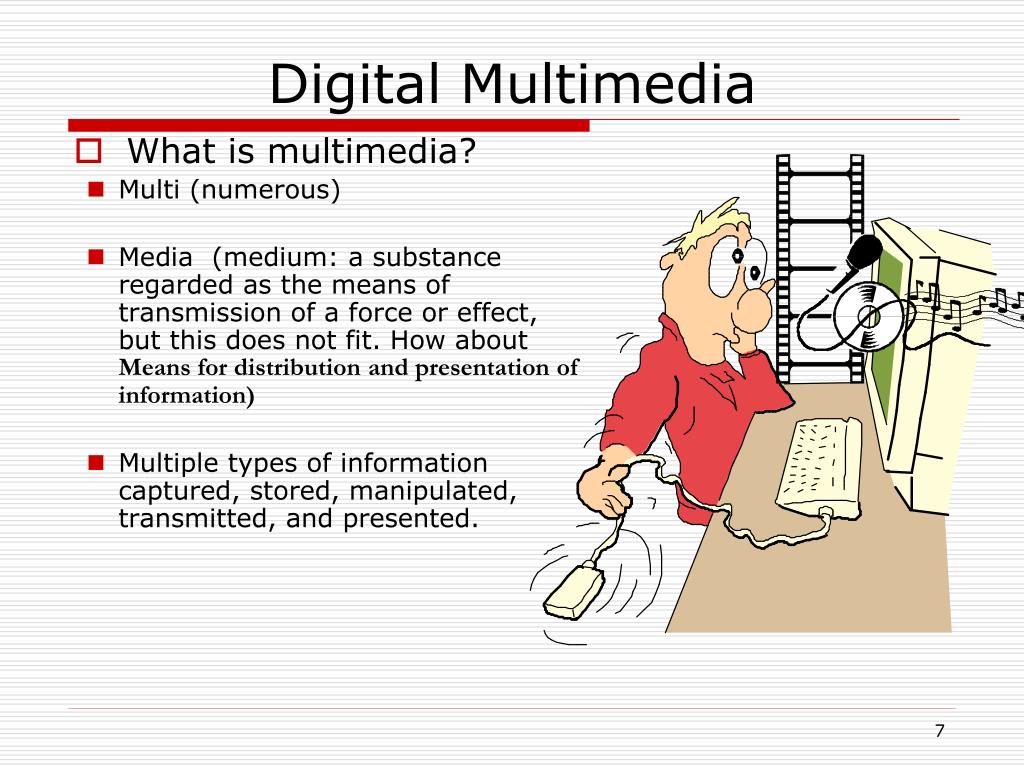 Digital Multimedia

What is multimedia?

Multi (numerous)

Media (medium: a substance regarded as the means of transmission of a force or effect, but this does not fit. How about Means for distribution and presentation of information)

Multiple types of information captured, stored, manipulated, transmitted, and presented.

7